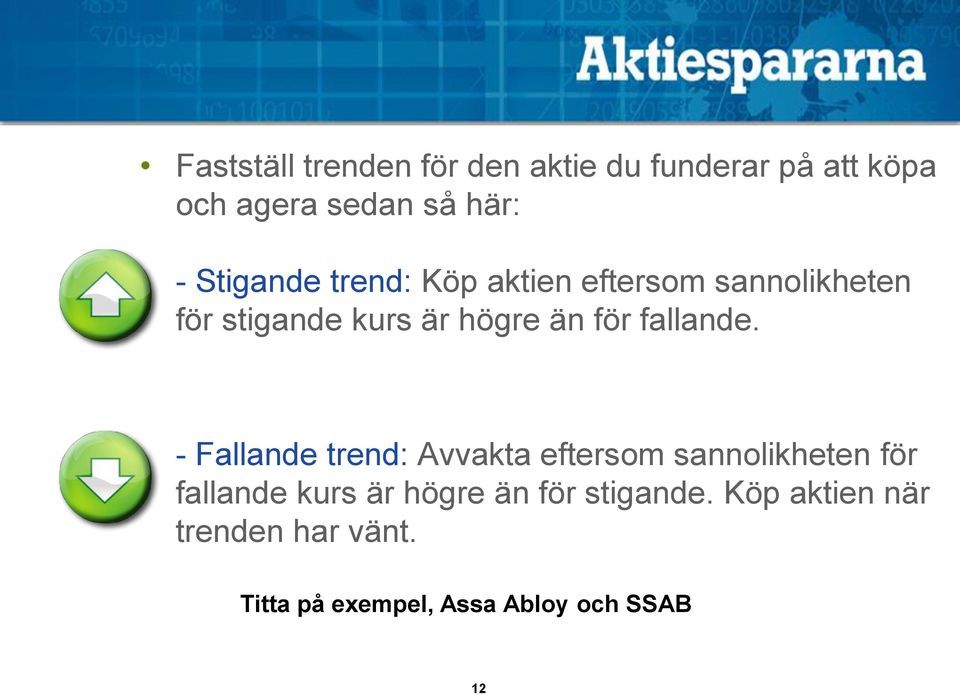 Aktiespararna

• Fastställ trenden för den aktie du funderar på att köpa och agera sedan så här:

- Stigande trend: Köp aktien eftersom sannolikheten för stigande kurs är högre än för fallande.

- Fallande trend: Avvakta eftersom sannolikheten för fallande kurs är högre än för stigande. Köp aktien när trenden har vänt.

Titta på exempel, Assa Abloy och SSAB

12